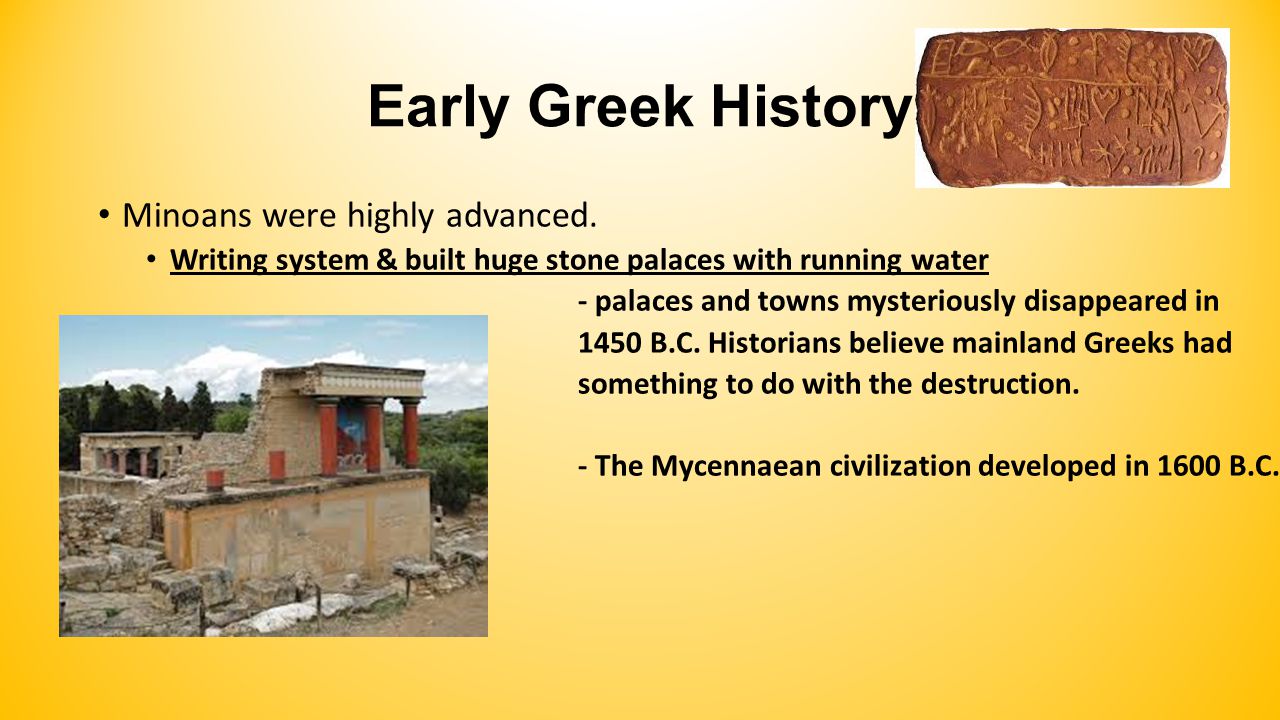 Early Greek History

• Minoans were highly advanced.

• Writing system & built huge stone palaces with running water

- palaces and towns mysteriously disappeared in 1450 B.C. Historians believe mainland Greeks had something to do with the destruction.

- The Mycennaean civilization developed in 1600 B.C.